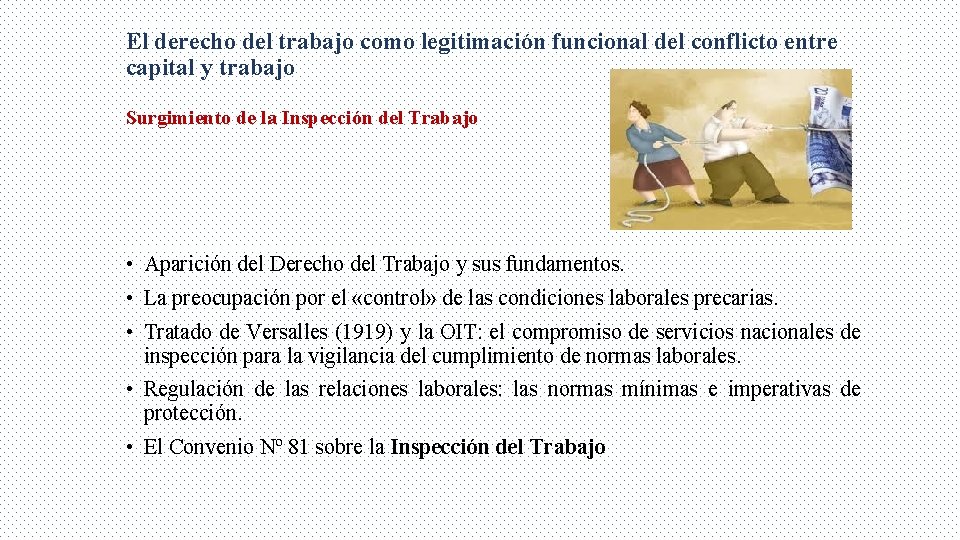 El derecho del trabajo como legitimación funcional del conflicto entre capital y trabajo

Surgimiento de la Inspección del Trabajo

• Aparición del Derecho del Trabajo y sus fundamentos.
• La preocupación por el «control» de las condiciones laborales precarias.
• Tratado de Versalles (1919) y la OIT: el compromiso de servicios nacionales de inspección para la vigilancia del cumplimiento de normas laborales.
• Regulación de las relaciones laborales: las normas mínimas e imperativas de protección.
• El Convenio Nº 81 sobre la Inspección del Trabajo